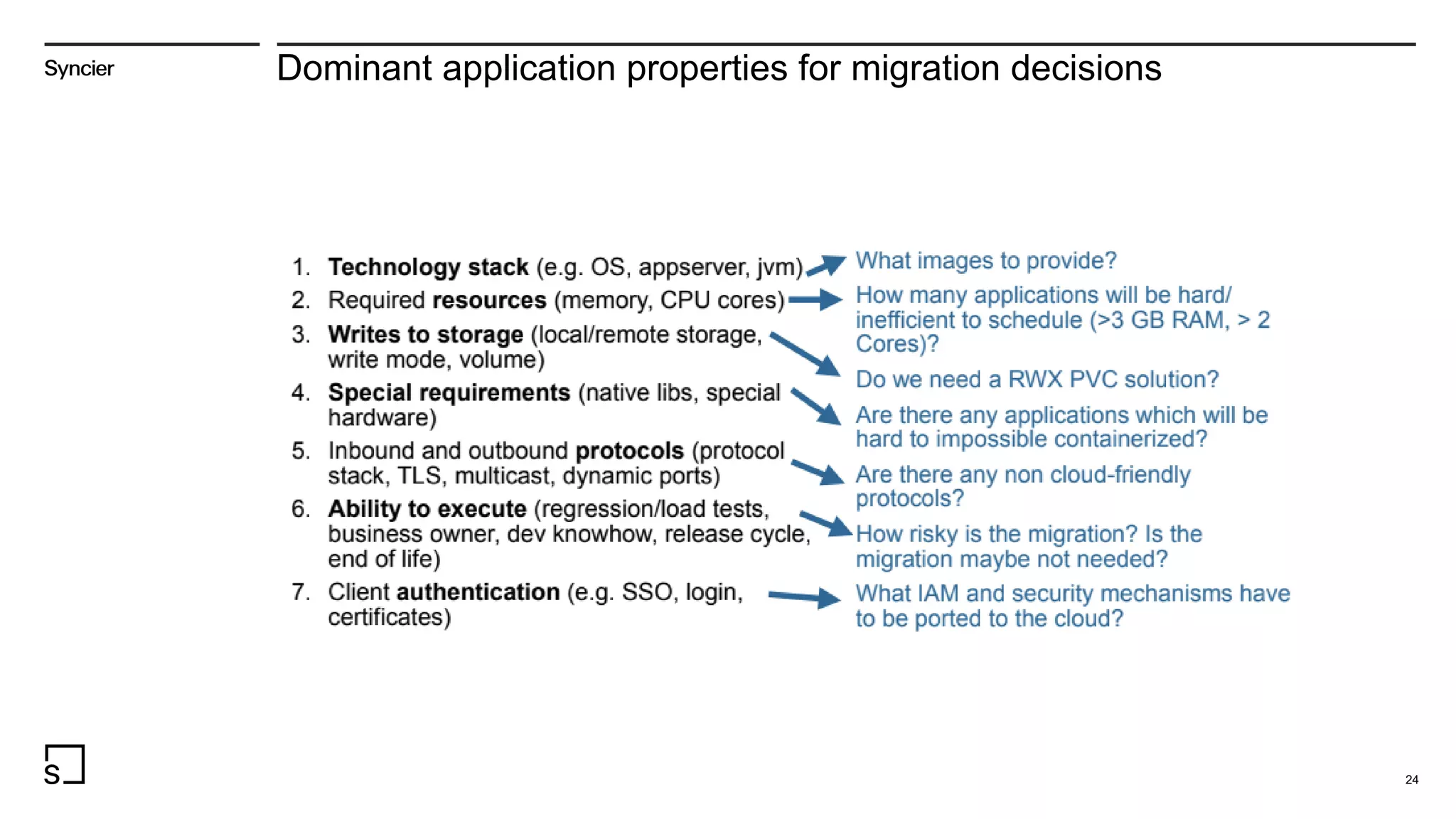 Syncier

Dominant application properties for migration decisions

1. Technology stack (e.g. OS, appserver, jvm)
2. Required resources (memory, CPU cores)
3. Writes to storage (local/remote storage, write mode, volume)
4. Special requirements (native libs, special hardware)
5. Inbound and outbound protocols (protocol stack, TLS, multicast, dynamic ports)
6. Ability to execute (regression/load tests, business owner, dev knowhow, release cycle, end of life)
7. Client authentication (e.g. SSO, login, certificates)

What images to provide?

How many applications will be hard/ inefficient to schedule (>3 GB RAM, > 2 Cores)?

Do we need a RWX PVC solution?

Are there any applications which will be hard to impossible containerized?

Are there any non cloud-friendly protocols?

How risky is the migration? Is the migration maybe not needed?

What IAM and security mechanisms have to be ported to the cloud?

S

24